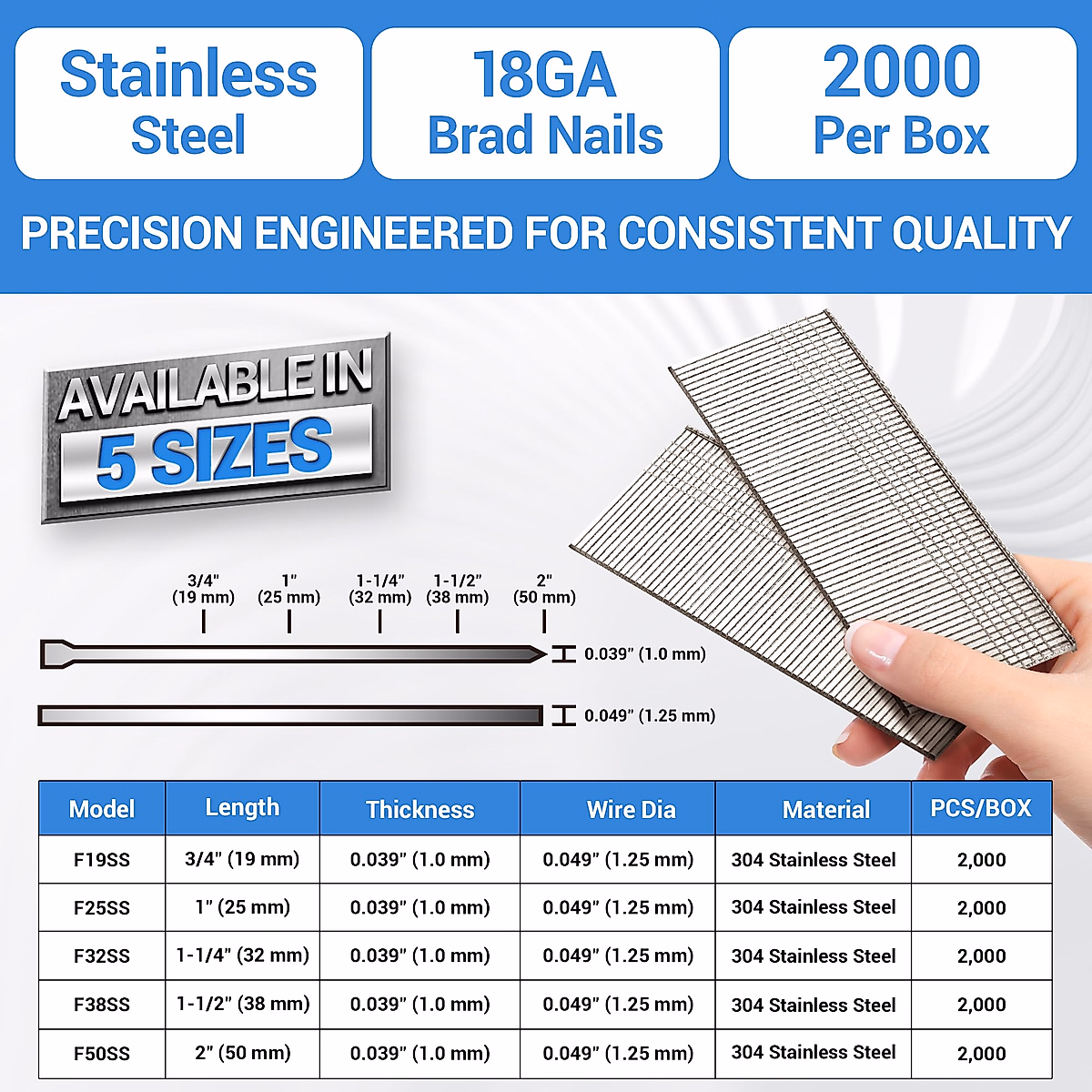 Stainless Steel

18GA Brad Nails

2000 Per Box

PRECISION ENGINEERED FOR CONSISTENT QUALITY

AVAILABLE IN 5 SIZES

3/4" (19 mm)
1" (25 mm)
1-1/4" (32 mm)
1-1/2" (38 mm)
2" (50 mm)

0.039" (1.0 mm)

0.049" (1.25 mm)

| Model | Length | Thickness | Wire Dia | Material | PCS/BOX |
|---|---|---|---|---|---|
| F19SS | 3/4" (19 mm) | 0.039" (1.0 mm) | 0.049" (1.25 mm) | 304 Stainless Steel | 2,000 |
| F25SS | 1" (25 mm) | 0.039" (1.0 mm) | 0.049" (1.25 mm) | 304 Stainless Steel | 2,000 |
| F32SS | 1-1/4" (32 mm) | 0.039" (1.0 mm) | 0.049" (1.25 mm) | 304 Stainless Steel | 2,000 |
| F38SS | 1-1/2" (38 mm) | 0.039" (1.0 mm) | 0.049" (1.25 mm) | 304 Stainless Steel | 2,000 |
| F50SS | 2" (50 mm) | 0.039" (1.0 mm) | 0.049" (1.25 mm) | 304 Stainless Steel | 2,000 |